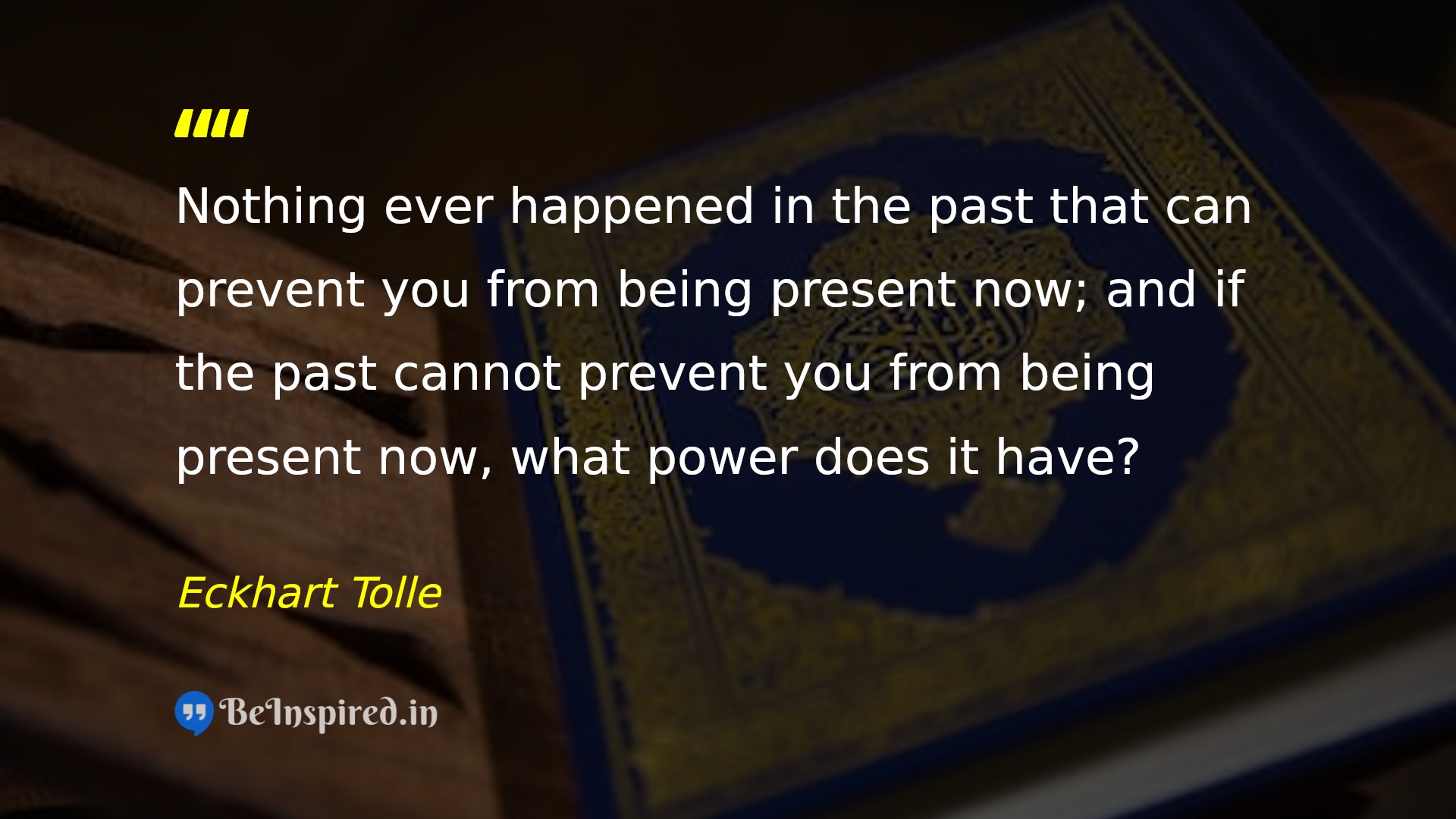 ""

Nothing ever happened in the past that can prevent you from being present now; and if the past cannot prevent you from being present now, what power does it have?

Eckhart Tolle

BeInspired.in